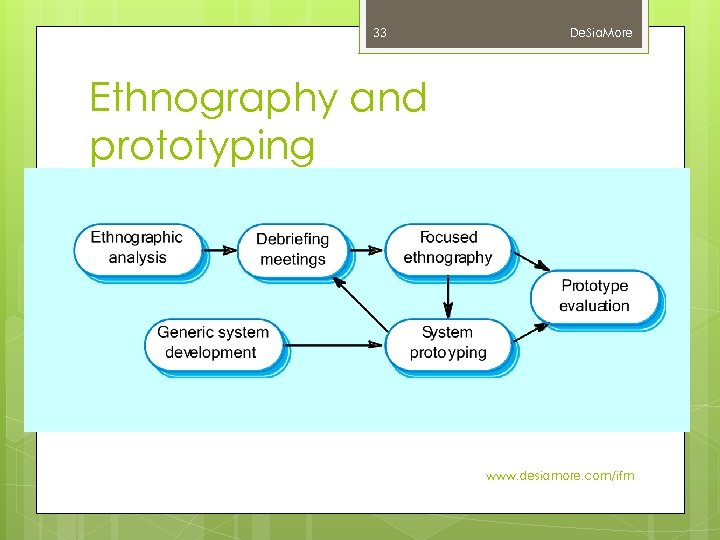 33 DeSiaMore

Ethnography and prototyping

Ethnographic analysis
Debriefing meetings
Focused ethnography
Prototype evaluation
Generic system development
System protoyping

www.desiamore.com/ifm